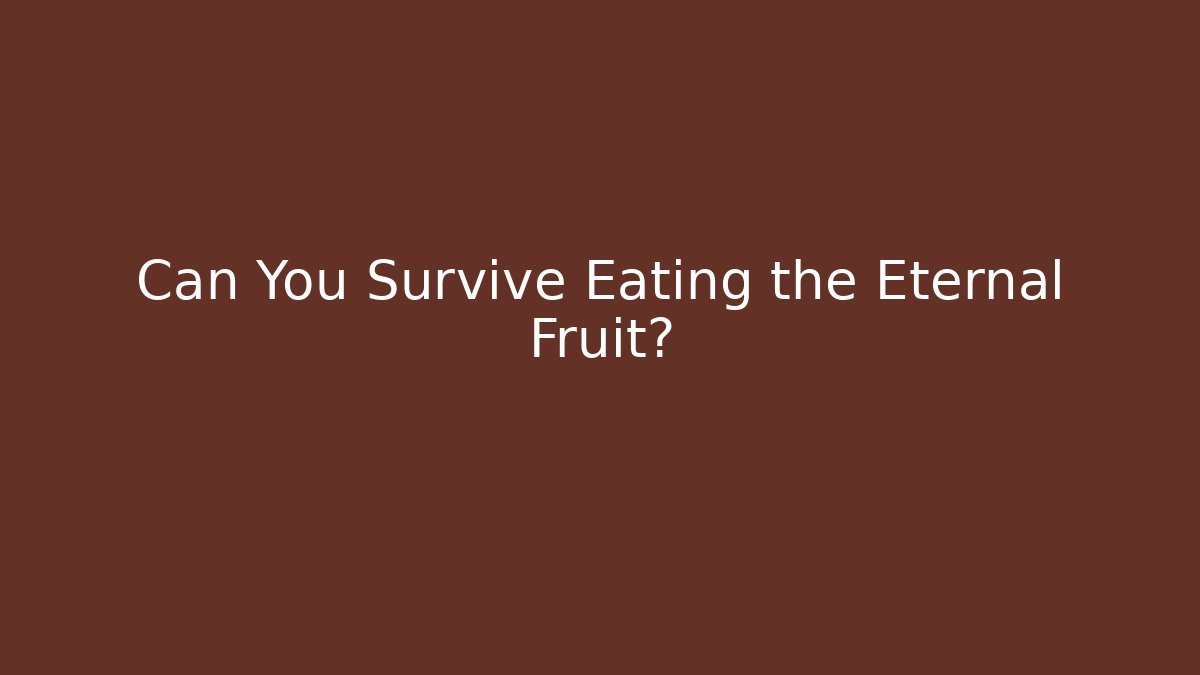 Can You Survive Eating the Eternal Fruit?